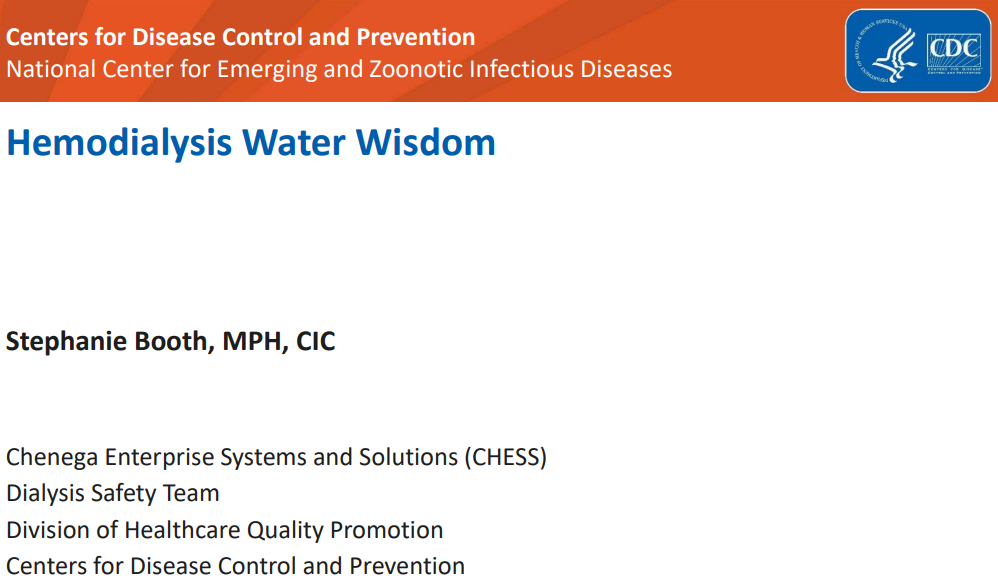 Centers for Disease Control and Prevention
National Center for Emerging and Zoonotic Infectious Diseases

CDC

Hemodialysis Water Wisdom

Stephanie Booth, MPH, CIC

Chenega Enterprise Systems and Solutions (CHESS)
Dialysis Safety Team
Division of Healthcare Quality Promotion
Centers for Disease Control and Prevention